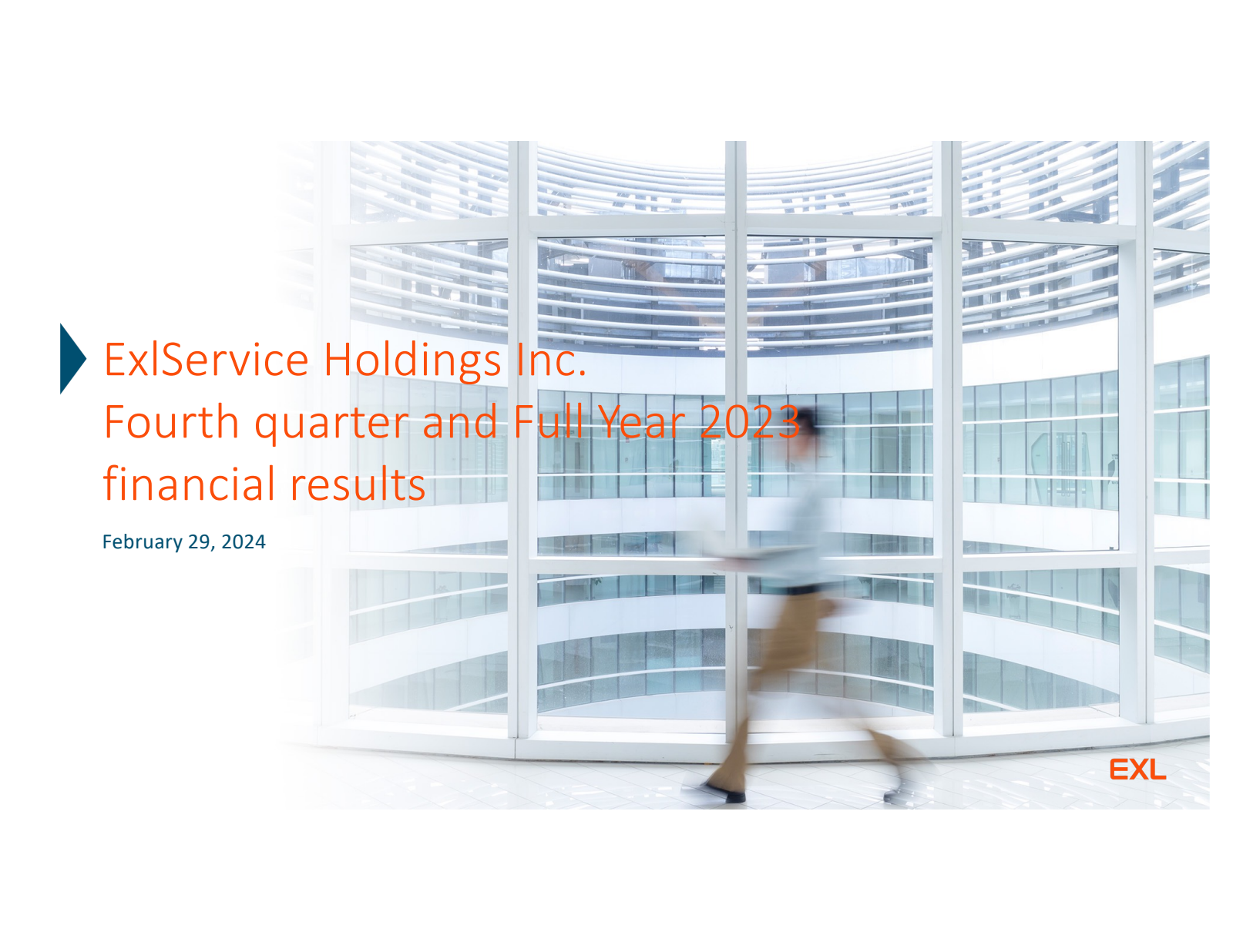 ExlService Holdings Inc.
Fourth quarter and Full Year 2023 financial results

February 29, 2024

EXL